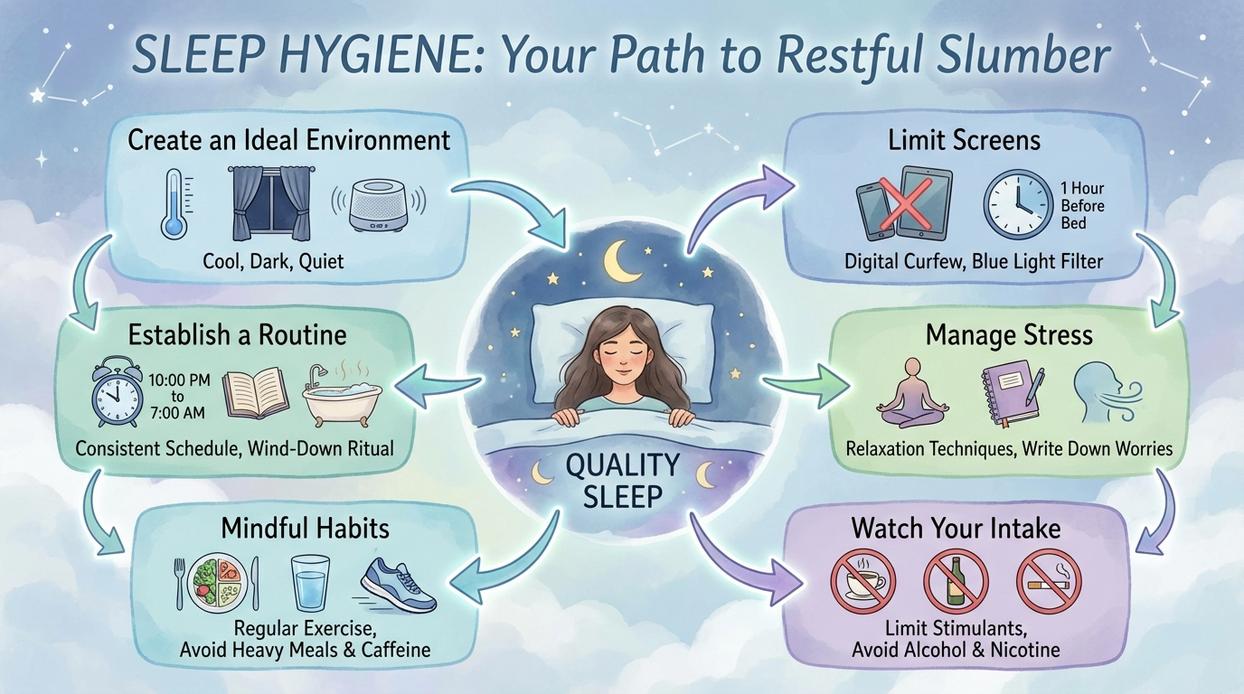 SLEEP HYGIENE: Your Path to Restful Slumber

Create an Ideal Environment

Cool, Dark, Quiet

Establish a Routine

10:00 PM to 7:00 AM

Consistent Schedule, Wind-Down Ritual

Mindful Habits

Regular Exercise, Avoid Heavy Meals & Caffeine

QUALITY SLEEP

Limit Screens

1 Hour Before Bed

Digital Curfew, Blue Light Filter

Manage Stress

Relaxation Techniques, Write Down Worries

Watch Your Intake

Limit Stimulants, Avoid Alcohol & Nicotine